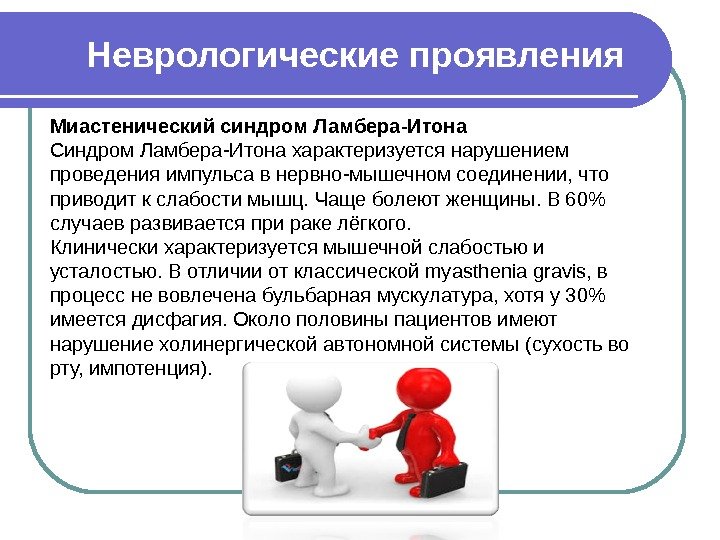 Неврологические проявления

Миастенический синдром Ламбера-Итона
Синдром Ламбера-Итона характеризуется нарушением проведения импульса в нервно-мышечном соединении, что приводит к слабости мышц. Чаще болеют женщины. В 60% случаев развивается при раке лёгкого.
Клинически характеризуется мышечной слабостью и усталостью. В отличии от классической myasthenia gravis, в процесс не вовлечена бульбарная мускулатура, хотя у 30% имеется дисфагия. Около половины пациентов имеют нарушение холинергической автономной системы (сухость во рту, импотенция).